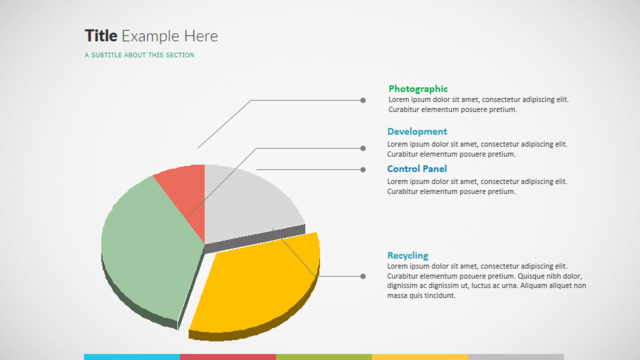 Title Example Here

A SUBTITLE ABOUT THIS SECTION

Photographic
Lorem ipsum dolor sit amet, consectetur adipiscing elit. Curabitur elementum posuere pretium.

Development
Lorem ipsum dolor sit amet, consectetur adipiscing elit. Curabitur elementum posuere pretium.

Control Panel
Lorem ipsum dolor sit amet, consectetur adipiscing elit. Curabitur elementum posuere pretium.

Recycling
Lorem ipsum dolor sit amet, consectetur adipiscing elit. Curabitur elementum posuere pretium. Quisque nibh dolor, dignissim ac dignissim ut, luctus ac urna. Aliquam aliquet non massa quis tincidunt.